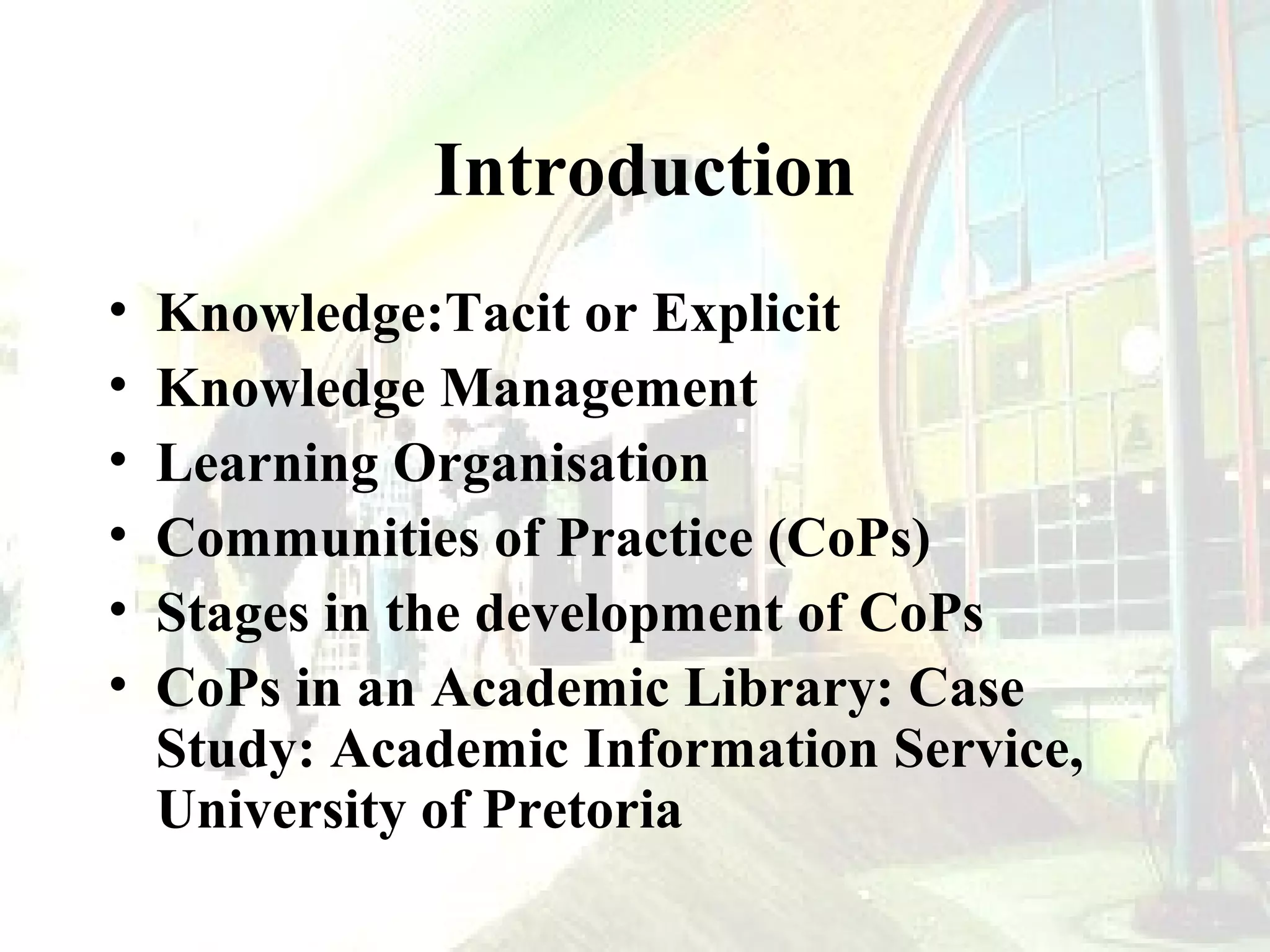 Introduction

• Knowledge:Tacit or Explicit
• Knowledge Management
• Learning Organisation
• Communities of Practice (CoPs)
• Stages in the development of CoPs
• CoPs in an Academic Library: Case Study: Academic Information Service, University of Pretoria